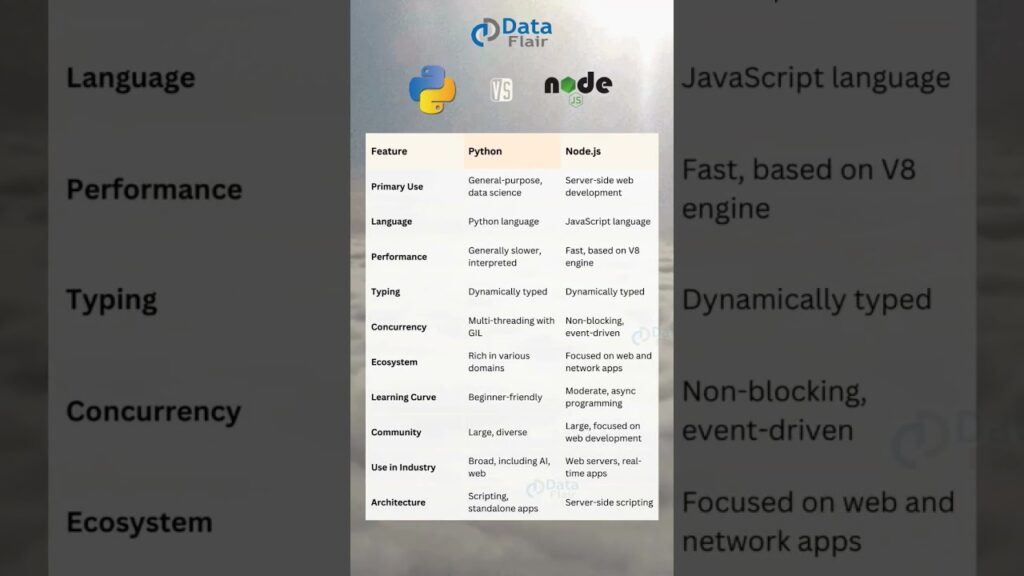 Language

Performance

Typing

Concurrency

Ecosystem

Data Flair

VS

node JS

| Feature | Python | Node.js |
|---|---|---|
| Primary Use | General-purpose, data science | Server-side web development |
| Language | Python language | JavaScript language |
| Performance | Generally slower, interpreted | Fast, based on V8 engine |
| Typing | Dynamically typed | Dynamically typed |
| Concurrency | Multi-threading with GIL | Non-blocking, event-driven |
| Ecosystem | Rich in various domains | Focused on web and network apps |
| Learning Curve | Beginner-friendly | Moderate, async programming |
| Community | Large, diverse | Large, focused on web development |
| Use in Industry | Broad, including AI, web | Web servers, real-time apps |
| Architecture | Scripting, standalone apps | Server-side scripting |

JavaScript language

Fast, based on V8 engine

Dynamically typed

Non-blocking, event-driven

Focused on web and network apps